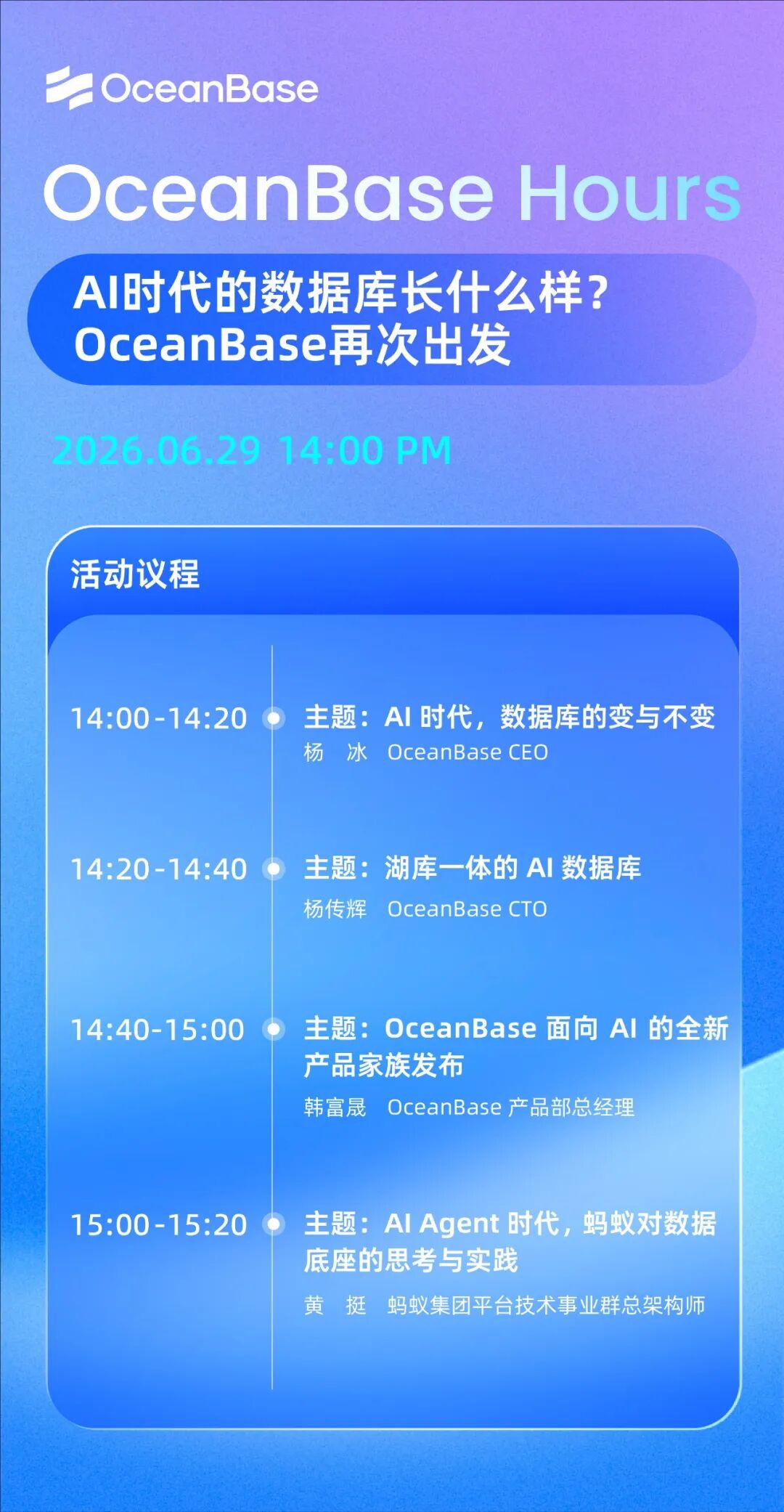 OceanBase

OceanBase Hours

AI时代的数据库长什么样？
OceanBase再次出发

2026.06.29 14:00 PM

活动议程

14:00-14:20 主题：AI 时代，数据库的变与不变
杨 冰 OceanBase CEO

14:20-14:40 主题：湖库一体的 AI 数据库
杨传辉 OceanBase CTO

14:40-15:00 主题：OceanBase 面向 AI 的全新产品家族发布
韩富晟 OceanBase 产品部总经理

15:00-15:20 主题：AI Agent 时代，蚂蚁对数据底座的思考与实践
黄 挺 蚂蚁集团平台技术事业群总架构师